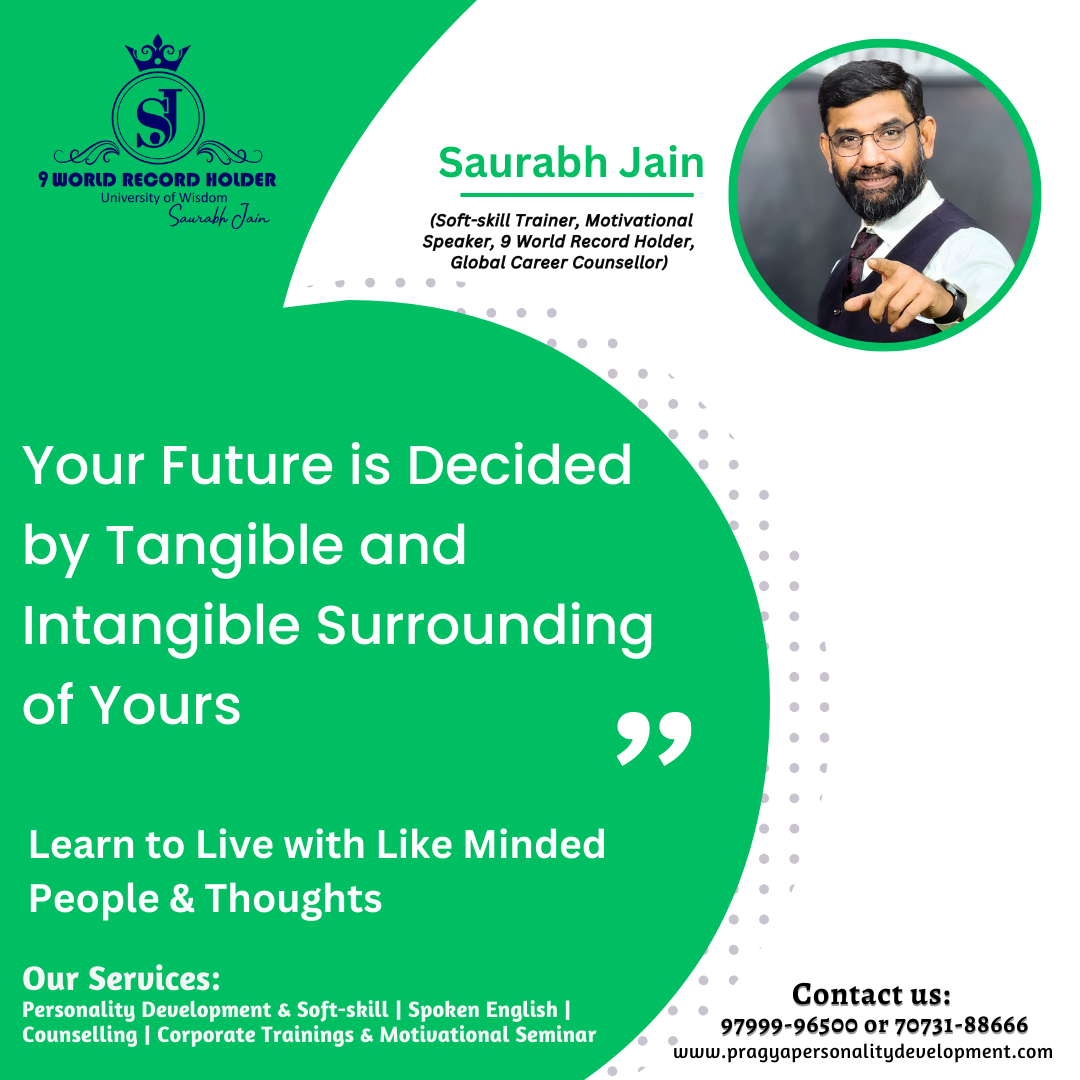 SJ
9 WORLD RECORD HOLDER
University of Wisdom
Saurabh Jain

Saurabh Jain

(Soft-skill Trainer, Motivational Speaker, 9 World Record Holder, Global Career Counsellor)

Your Future is Decided by Tangible and Intangible Surrounding of Yours

”

Learn to Live with Like Minded People & Thoughts

Our Services:
Personality Development & Soft-skill | Spoken English | Counselling | Corporate Trainings & Motivational Seminar

Contact us:
97999-96500 or 70731-88666
www.pragyapersonalitydevelopment.com